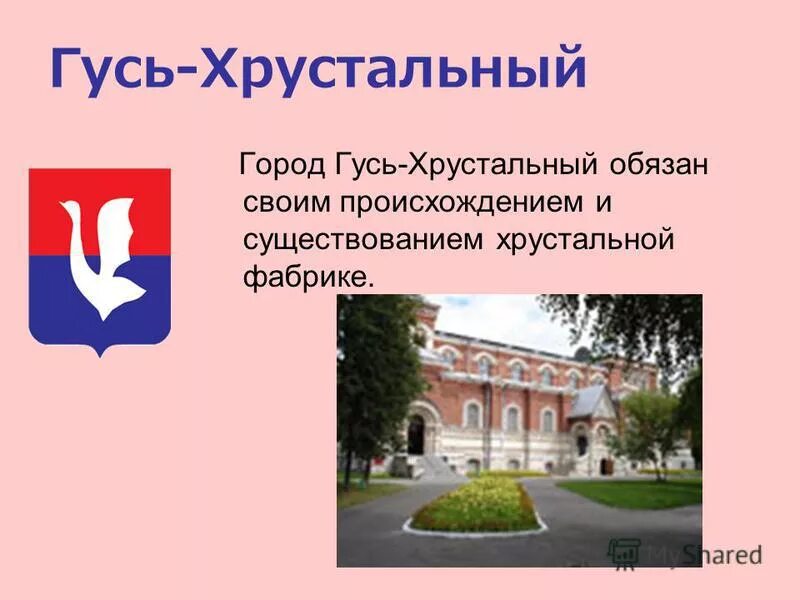 Гусь-Хрустальный

Город Гусь-Хрустальный обязан своим происхождением и существованием хрустальной фабрике.

MyShared